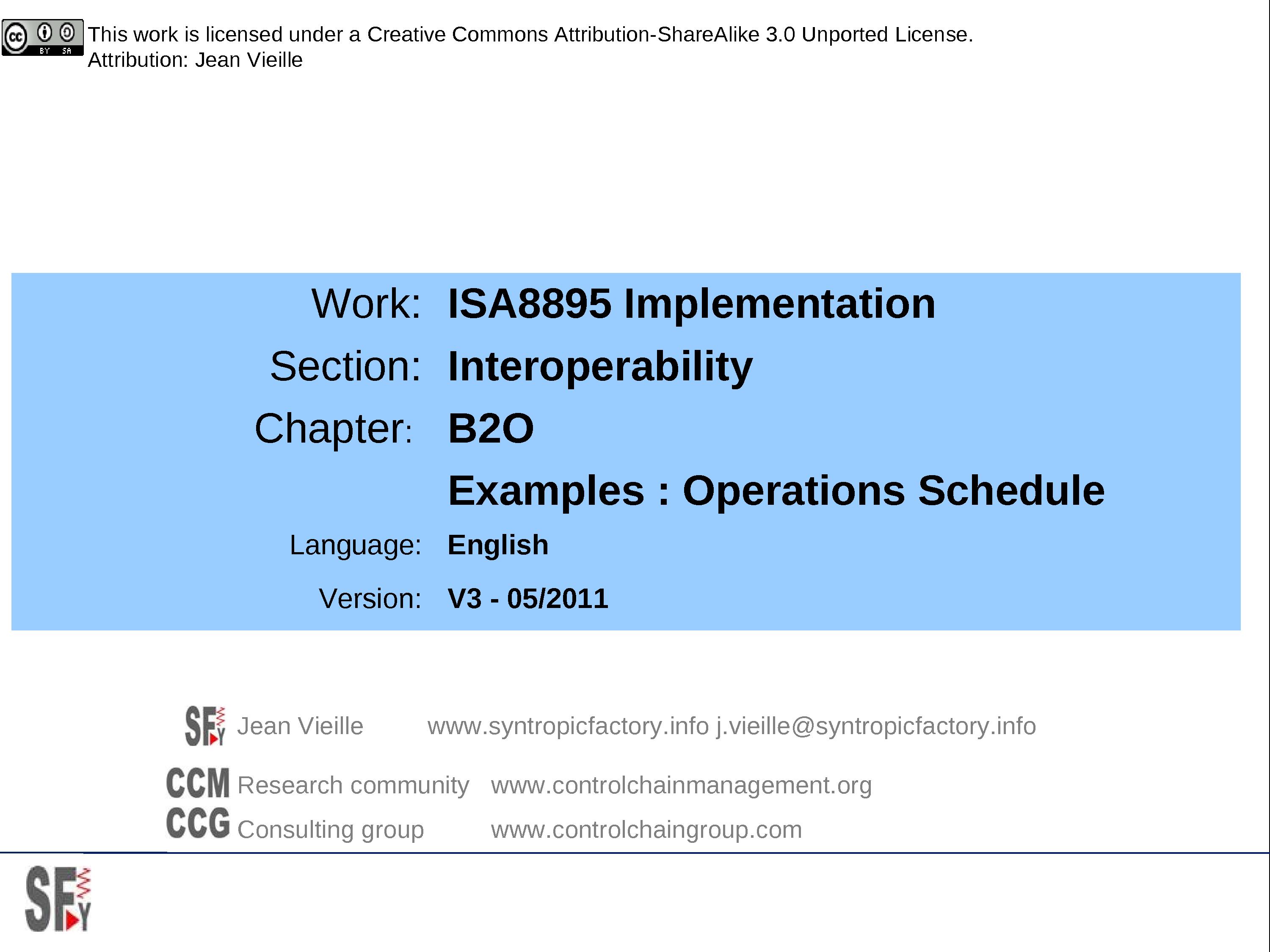 cc BY SA This work is licensed under a Creative Commons Attribution-ShareAlike 3.0 Unported License.
Attribution: Jean Vieille

Work: ISA8895 Implementation

Section: Interoperability

Chapter: B2O

Examples : Operations Schedule

Language: English

Version: V3 - 05/2011

SFY Jean Vieille www.syntropicfactory.info j.vieille@syntropicfactory.info

CCM Research community www.controlchainmanagement.org

CCG Consulting group www.controlchaingroup.com

SFY